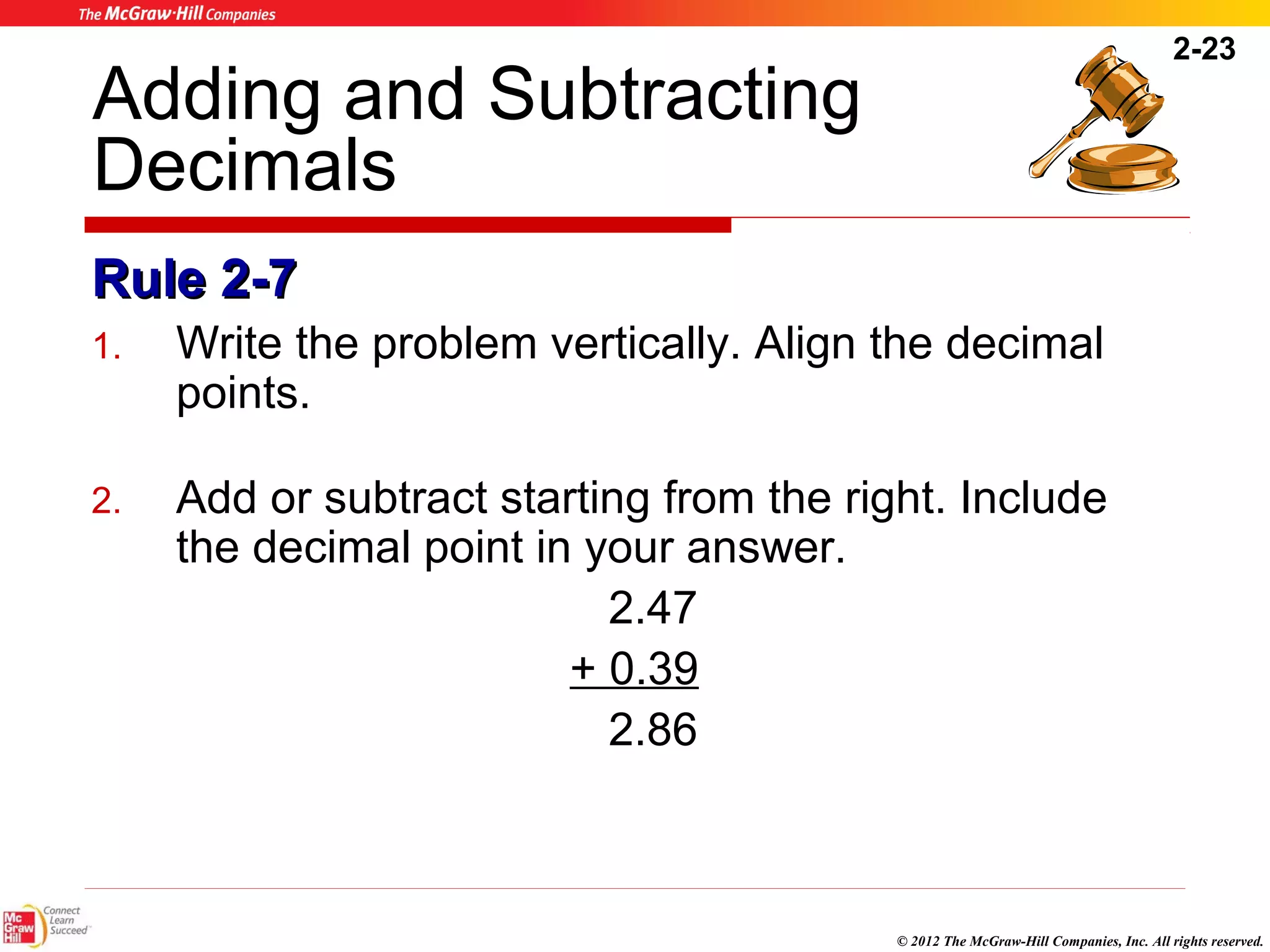 The McGraw·Hill Companies

2-23

Adding and Subtracting Decimals

Rule 2-7

1. Write the problem vertically. Align the decimal points.

2. Add or subtract starting from the right. Include the decimal point in your answer.

2.47
+ 0.39
2.86

Mc Graw Hill Connect Learn Succeed

© 2012 The McGraw-Hill Companies, Inc. All rights reserved.